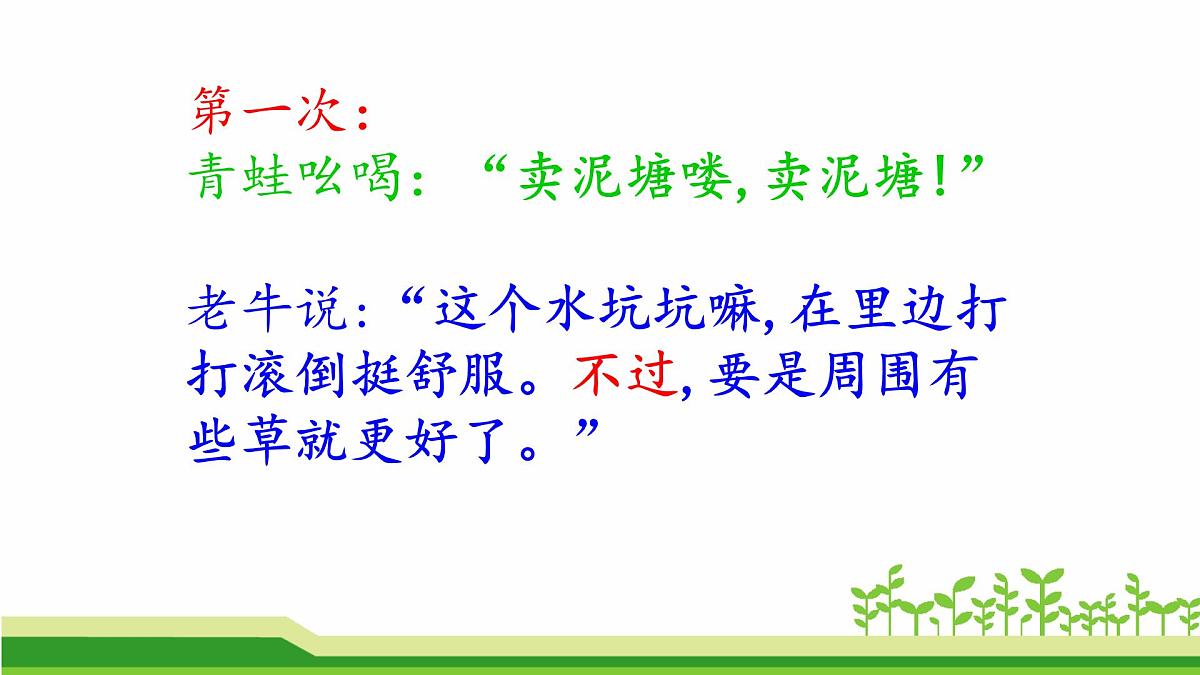 第一次：
青蛙吆喝：“卖泥塘喽，卖泥塘！”

老牛说：“这个水坑坑嘛，在里边打打滚倒挺舒服。不过，要是周围有些草就更好了。”